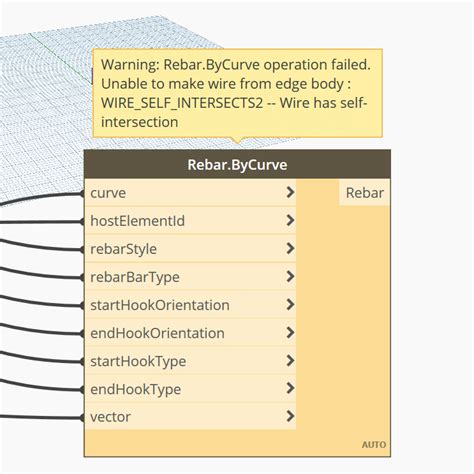 Warning: Rebar.ByCurve operation failed. Unable to make wire from edge body : WIRE_SELF_INTERSECTS2 -- Wire has self-intersection

Rebar.ByCurve

curve >
hostElementId >
rebarStyle >
rebarBarType >
startHookOrientation >
endHookOrientation >
startHookType >
endHookType >
vector >

Rebar

AUTO